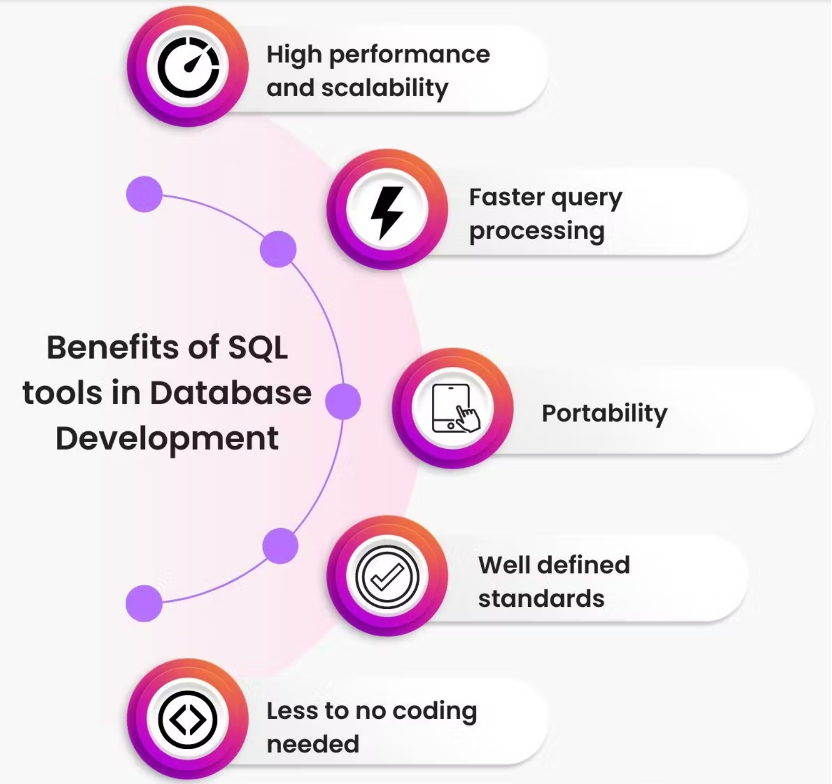 Benefits of SQL tools in Database Development

High performance and scalability

Faster query processing

Portability

Well defined standards

Less to no coding needed